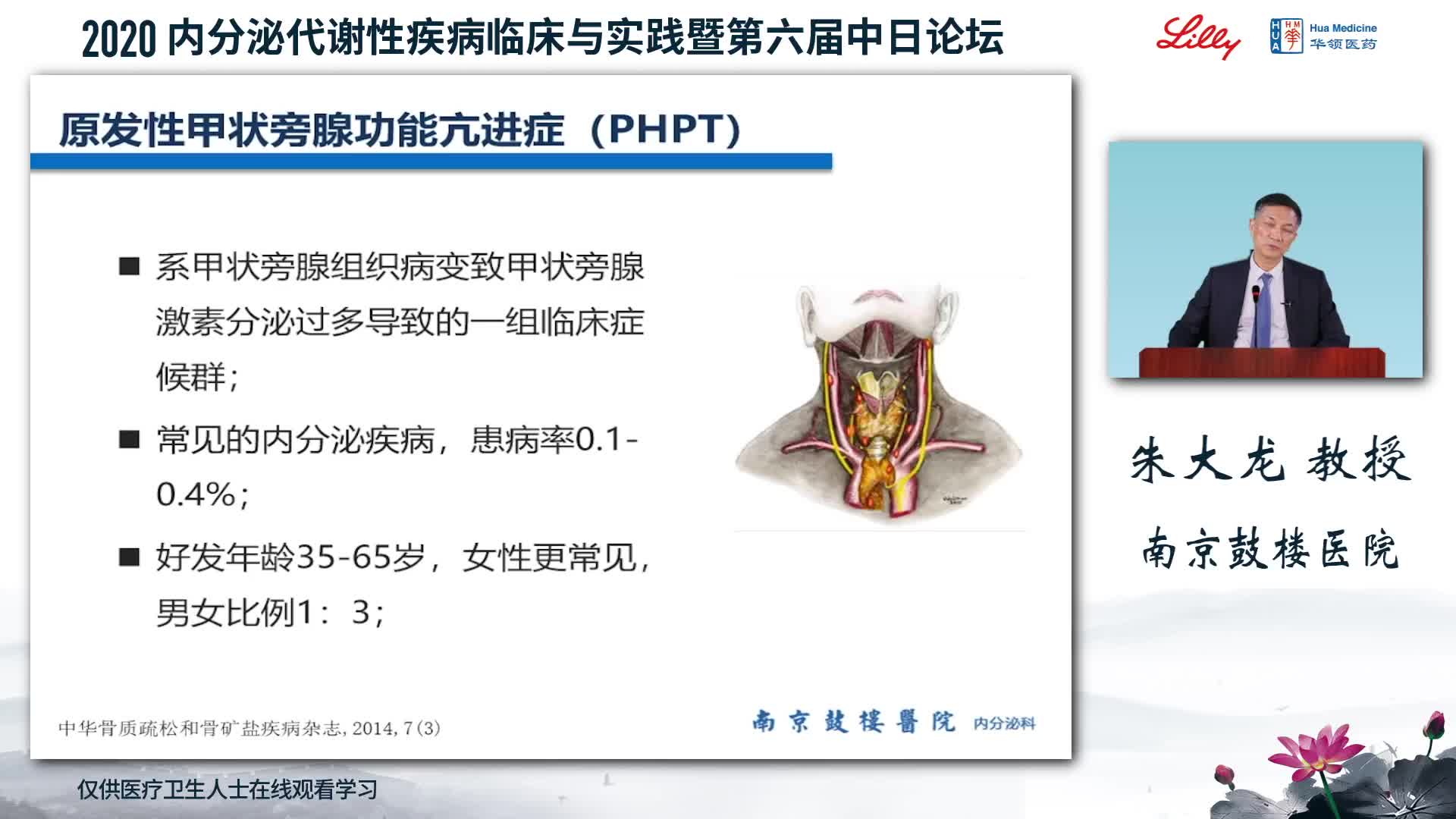 2020 内分泌代谢性疾病临床与实践暨第六届中日论坛

Lilly

HUA HM Hua Medicine 华领医药

原发性甲状旁腺功能亢进症（PHPT）

■ 系甲状旁腺组织病变致甲状旁腺激素分泌过多导致的一组临床症候群；

■ 常见的内分泌疾病，患病率0.1-0.4%；

■ 好发年龄35-65岁，女性更常见，男女比例1：3；

中华骨质疏松和骨矿盐疾病杂志, 2014, 7(3)

南京鼓樓醫院 内分泌科

朱大龙 教授

南京鼓楼医院

仅供医疗卫生人士在线观看学习